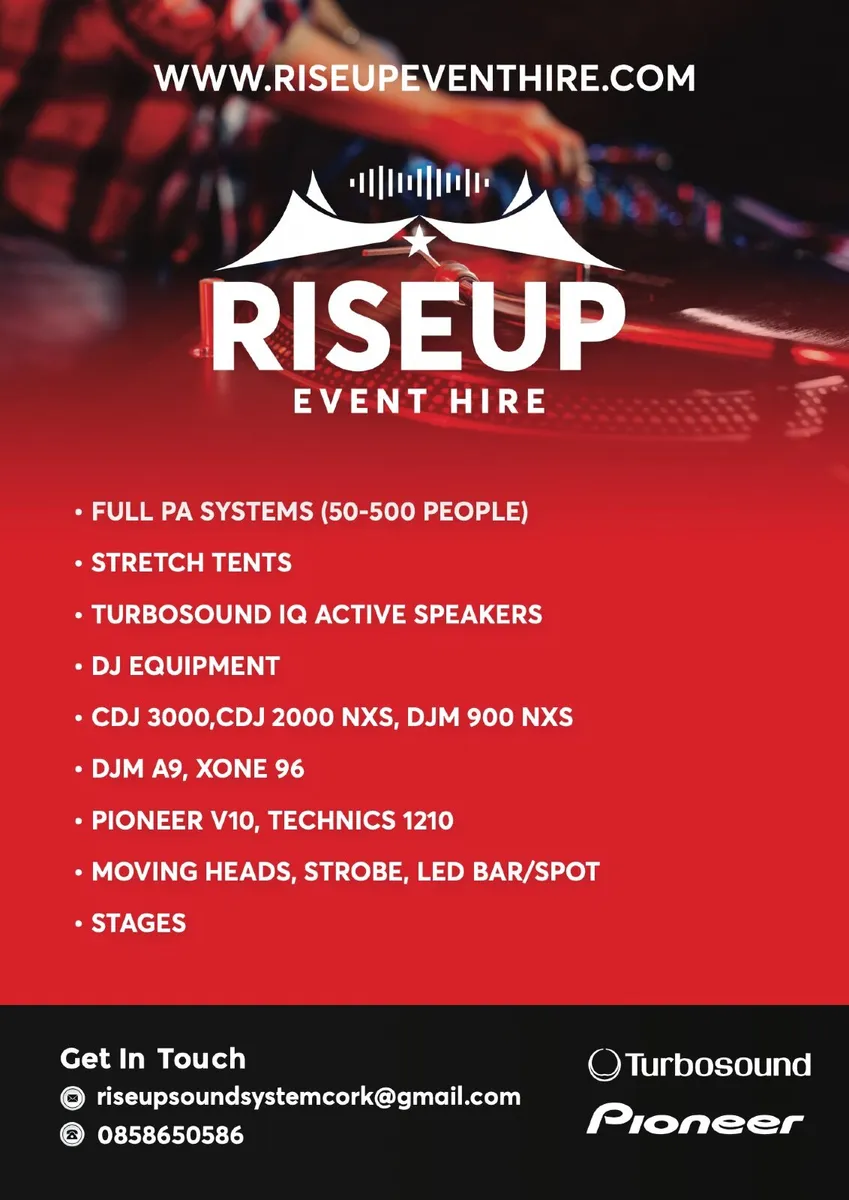 WWW.RISEUPEVENTHIRE.COM

RISEUP
EVENT HIRE

• FULL PA SYSTEMS (50-500 PEOPLE)
• STRETCH TENTS
• TURBOSOUND IQ ACTIVE SPEAKERS
• DJ EQUIPMENT
• CDJ 3000,CDJ 2000 NXS, DJM 900 NXS
• DJM A9, XONE 96
• PIONEER V10, TECHNICS 1210
• MOVING HEADS, STROBE, LED BAR/SPOT
• STAGES

Get In Touch
riseupsoundsystemcork@gmail.com
0858650586

Turbosound
Pioneer